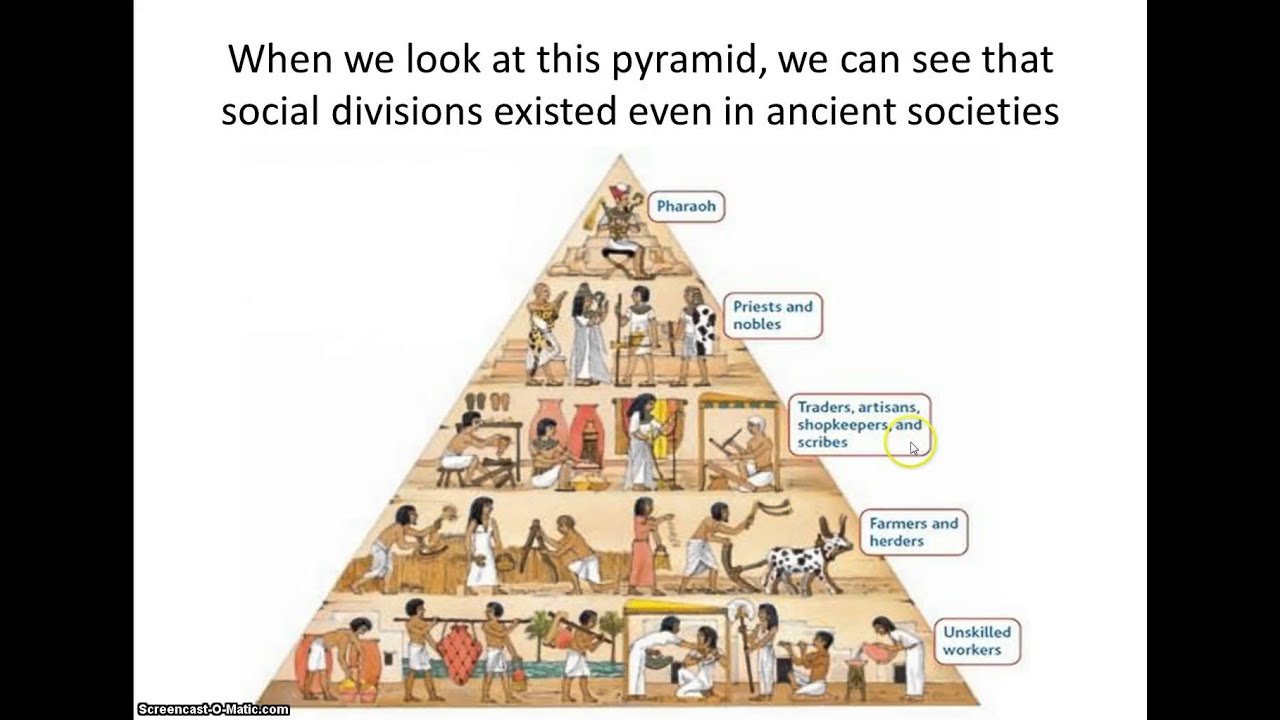 When we look at this pyramid, we can see that social divisions existed even in ancient societies

Pharaoh

Priests and nobles

Traders, artisans, shopkeepers, and scribes

Farmers and herders

Unskilled workers

Screencast-O-Matic.com